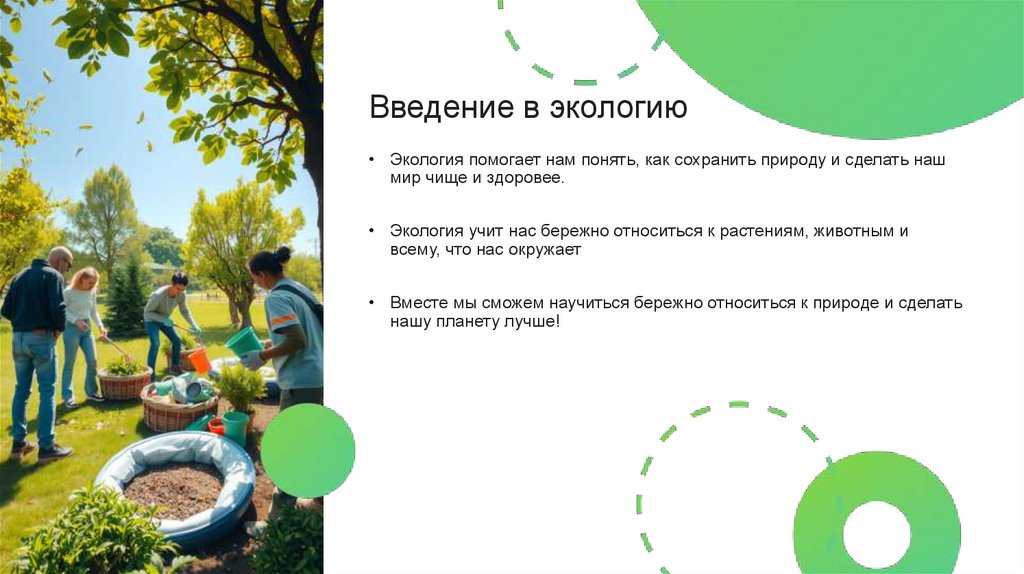 Введение в экологию

• Экология помогает нам понять, как сохранить природу и сделать наш мир чище и здоровее.

• Экология учит нас бережно относиться к растениям, животным и всему, что нас окружает

• Вместе мы сможем научиться бережно относиться к природе и сделать нашу планету лучше!